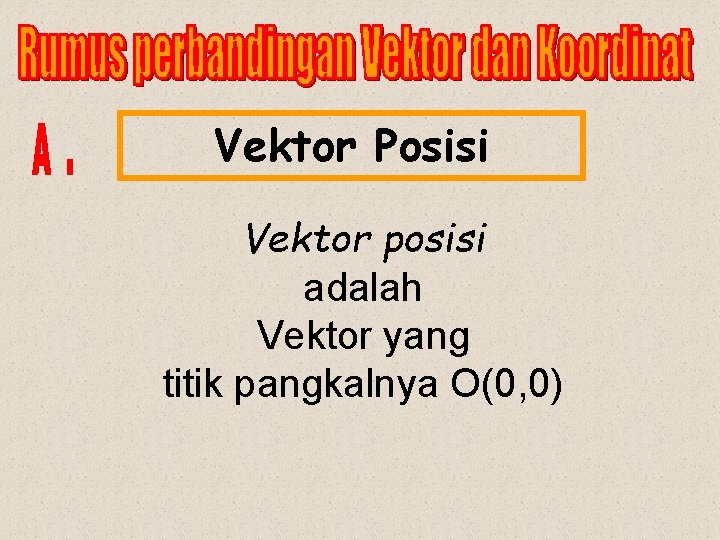 Rumus perbandingan Vektor dan Koordinat

A. Vektor Posisi

Vektor posisi adalah Vektor yang titik pangkalnya O(0,0)